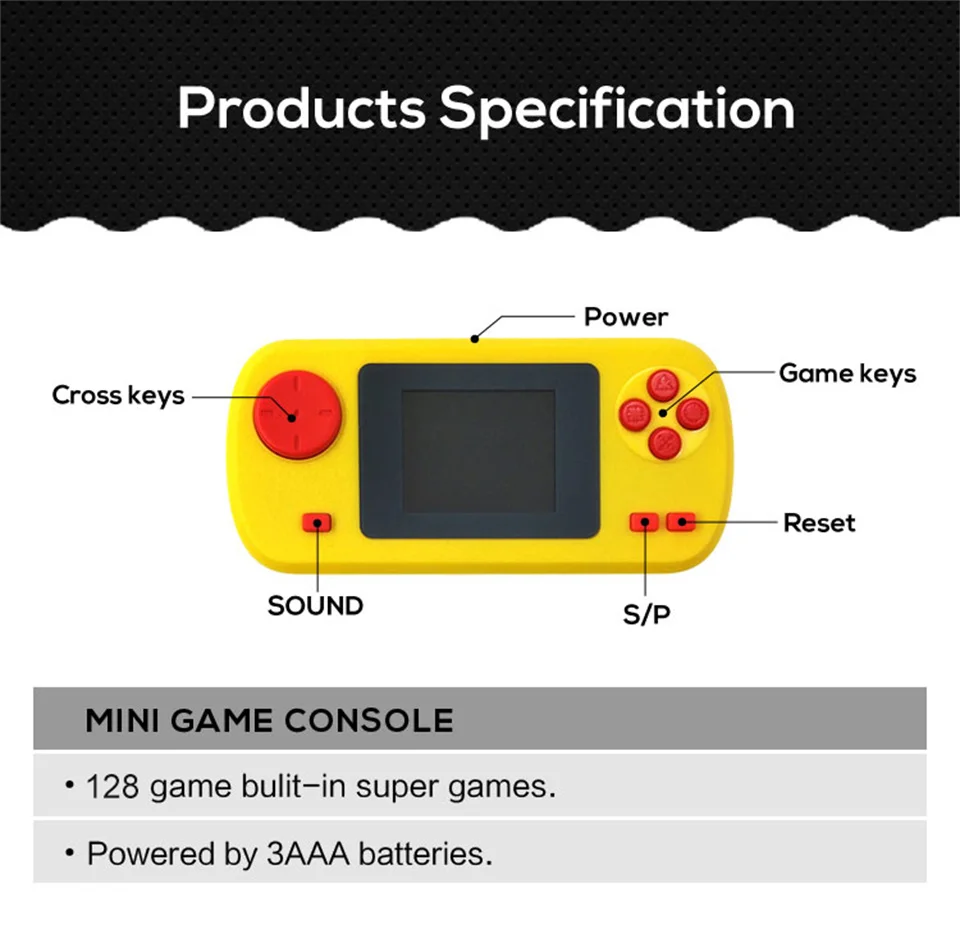 Products Specification

Power

Cross keys

Game keys

Reset

SOUND

S/P

MINI GAME CONSOLE

• 128 game bulit-in super games.

• Powered by 3AAA batteries.